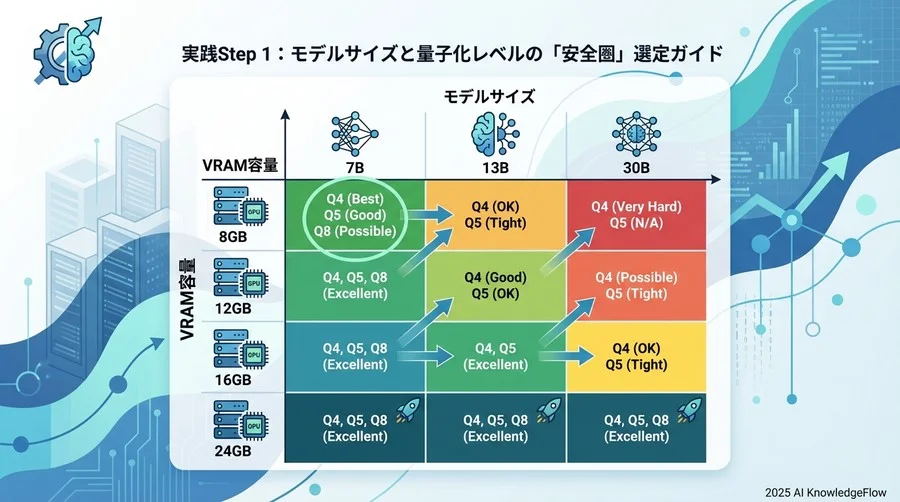 実践Step 1：モデルサイズと量子化レベルの「安全圏」選定ガイド

モデルサイズ

VRAM容量

| VRAM容量 | 7B | 13B | 30B |
|---|---|---|---|
| GPU 8GB | Q4 (Best) Q5 (Good) Q8 (Possible) | Q4 (OK) Q5 (Tight) | Q4 (Very Hard) Q5 (N/A) |
| GPU 12GB | Q4, Q5, Q8 (Excellent) | Q4 (Good) Q5 (OK) | Q4 (Possible) Q5 (Tight) |
| GPU 16GB | Q4, Q5, Q8 (Excellent) | Q4, Q5 (Excellent) | Q4 (OK) Q5 (Tight) |
| GPU 24GB | Q4, Q5, Q8 (Excellent) | Q4, Q5, Q8 (Excellent) | Q4, Q5, Q8 (Excellent) |

2025 AI KnowledgeFlow